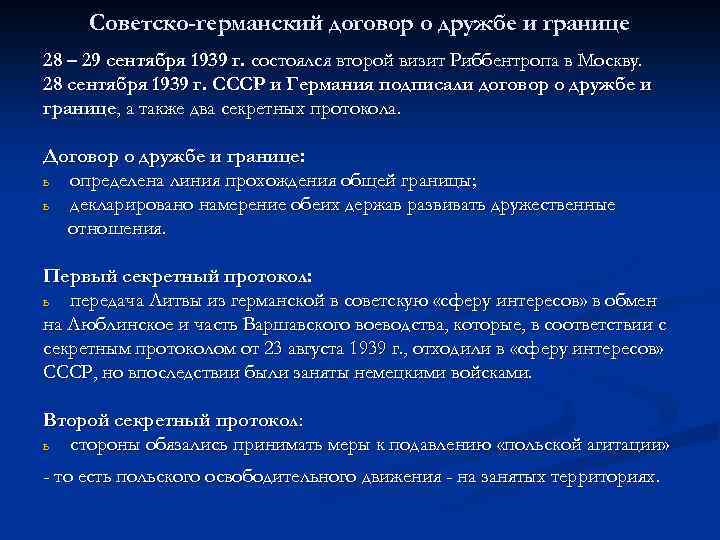 Советско-германский договор о дружбе и границе

28 – 29 сентября 1939 г. состоялся второй визит Риббентропа в Москву.
28 сентября 1939 г. СССР и Германия подписали договор о дружбе и границе, а также два секретных протокола.

Договор о дружбе и границе:
ь определена линия прохождения общей границы;
ь декларировано намерение обеих держав развивать дружественные отношения.

Первый секретный протокол:
ь передача Литвы из германской в советскую «сферу интересов» в обмен на Люблинское и часть Варшавского воеводства, которые, в соответствии с секретным протоколом от 23 августа 1939 г., отходили в «сферу интересов» СССР, но впоследствии были заняты немецкими войсками.

Второй секретный протокол:
ь стороны обязались принимать меры к подавлению «польской агитации» - то есть польского освободительного движения - на занятых территориях.